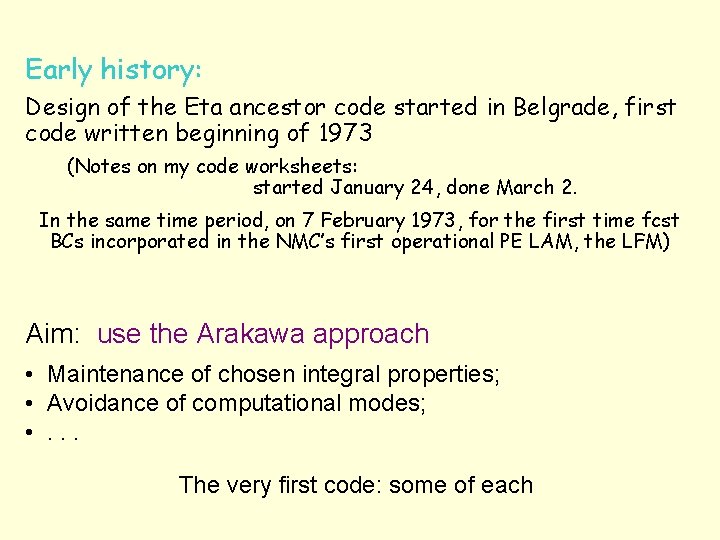 Early history:

Design of the Eta ancestor code started in Belgrade, first code written beginning of 1973

(Notes on my code worksheets:
started January 24, done March 2.

In the same time period, on 7 February 1973, for the first time fcst BCs incorporated in the NMC's first operational PE LAM, the LFM)

Aim: use the Arakawa approach

• Maintenance of chosen integral properties;
• Avoidance of computational modes;
• . . .

The very first code: some of each